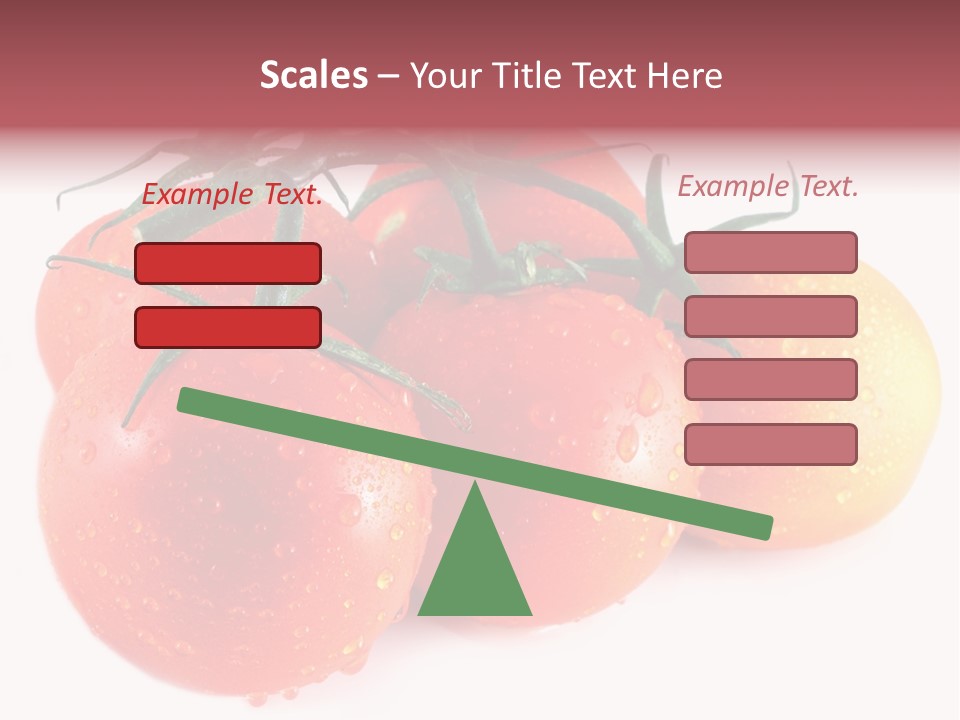 Scales – Your Title Text Here

Example Text.

Example Text.